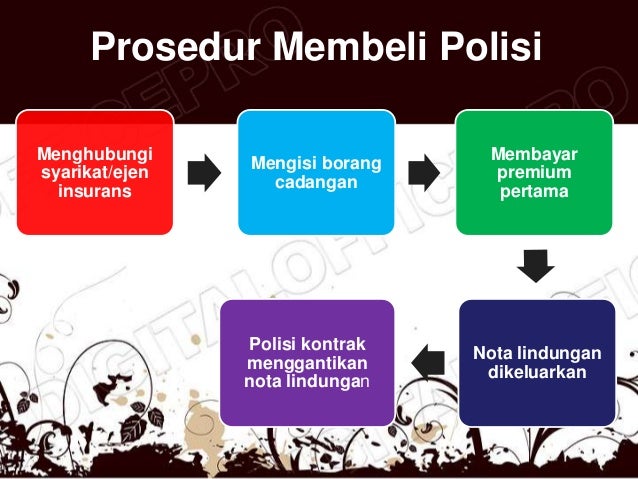 Prosedur Membeli Polisi

Menghubungi syarikat/ejen insurans

Mengisi borang cadangan

Membayar premium pertama

Nota lindungan dikeluarkan

Polisi kontrak menggantikan nota lindungan

DIGITALOFFICEPRO